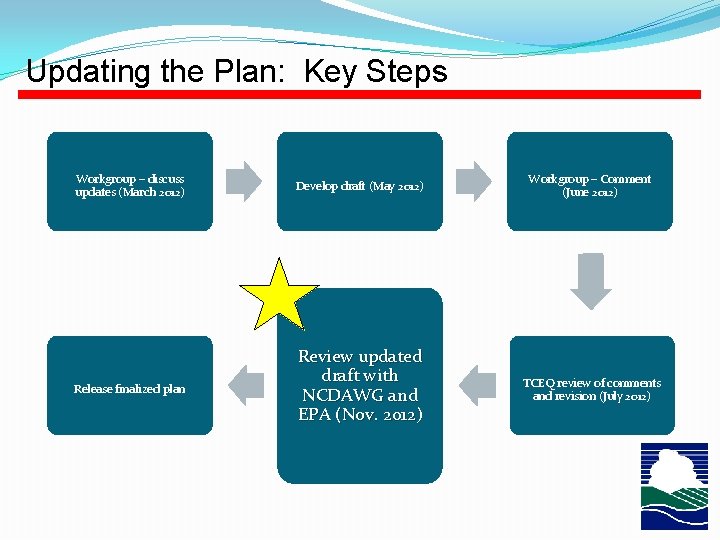 Updating the Plan: Key Steps

Workgroup – discuss updates (March 2012)

Develop draft (May 2012)

Workgroup – Comment (June 2012)

TCEQ review of comments and revision (July 2012)

Review updated draft with NCDAWG and EPA (Nov. 2012)

Release finalized plan